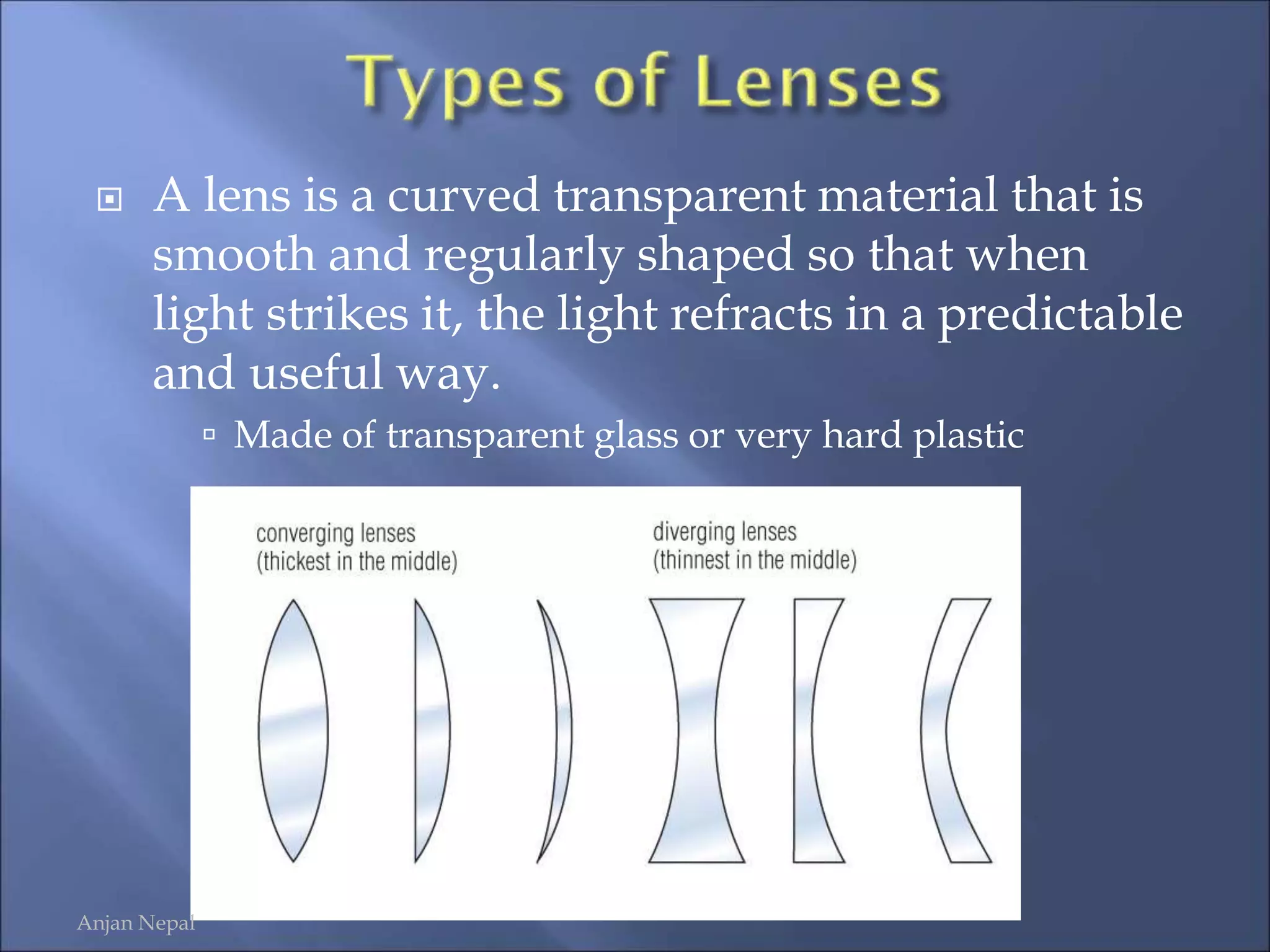 Types of Lenses

A lens is a curved transparent material that is smooth and regularly shaped so that when light strikes it, the light refracts in a predictable and useful way.

Made of transparent glass or very hard plastic

converging lenses
(thickest in the middle)

diverging lenses
(thinnest in the middle)

Anjan Nepal